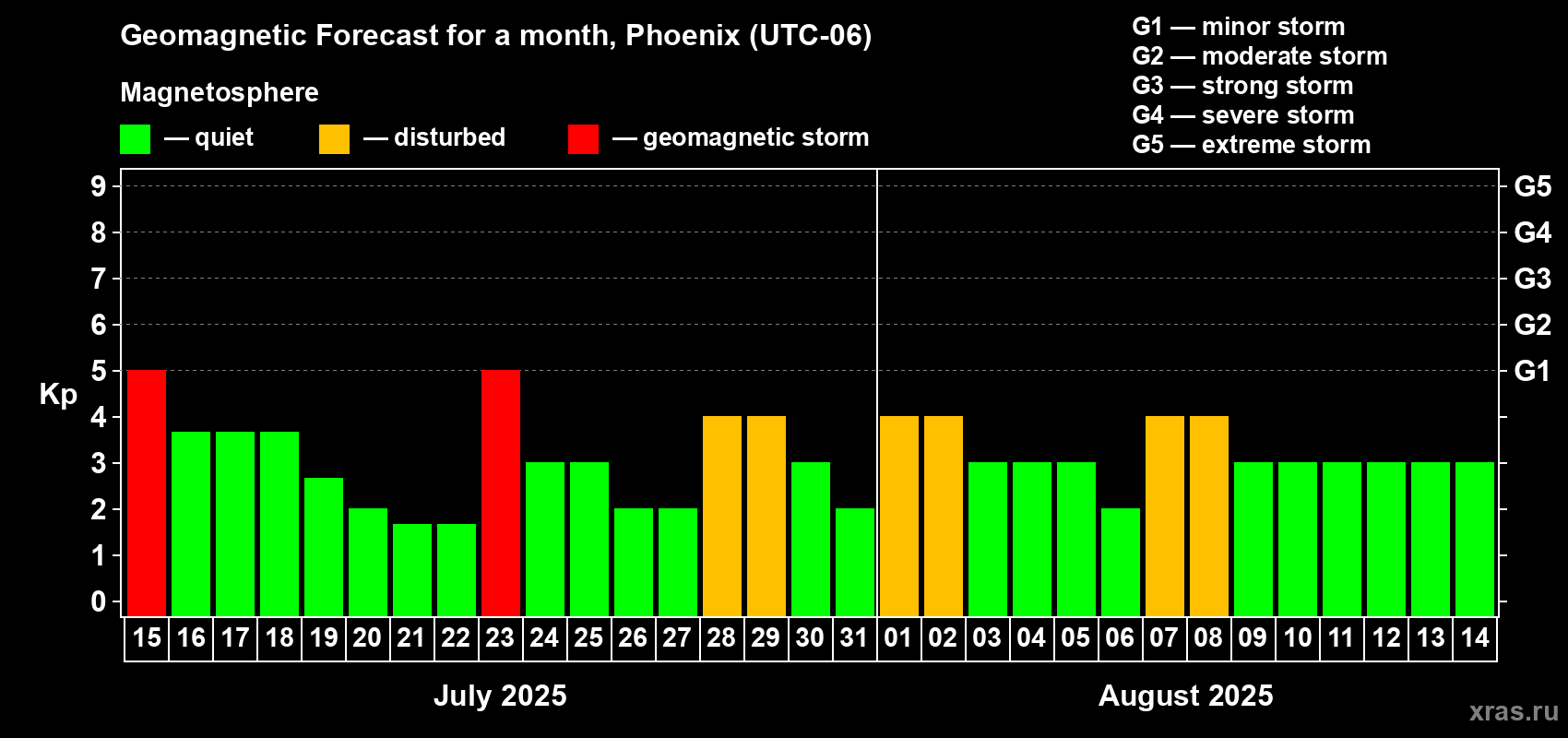 Geomagnetic Forecast for a month, Phoenix (UTC-06)

Magnetosphere

— quiet — disturbed — geomagnetic storm

G1 — minor storm
G2 — moderate storm
G3 — strong storm
G4 — severe storm
G5 — extreme storm

Kp

9 8 7 6 5 4 3 2 1 0

G5 G4 G3 G2 G1

15 16 17 18 19 20 21 22 23 24 25 26 27 28 29 30 31 01 02 03 04 05 06 07 08 09 10 11 12 13 14

July 2025

August 2025

xras.ru